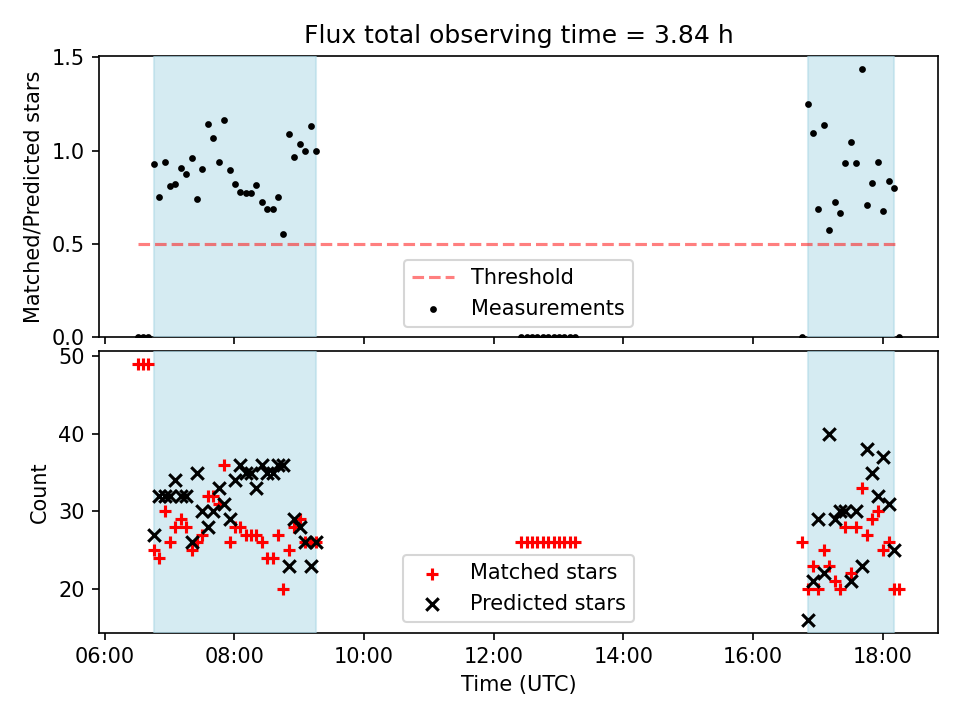 Flux total observing time = 3.84 h

Matched/Predicted stars

1.5
1.0
0.5
0.0

Threshold
Measurements

Count

50
40
30
20

Matched stars
Predicted stars

06:00
08:00
10:00
12:00
14:00
16:00
18:00

Time (UTC)